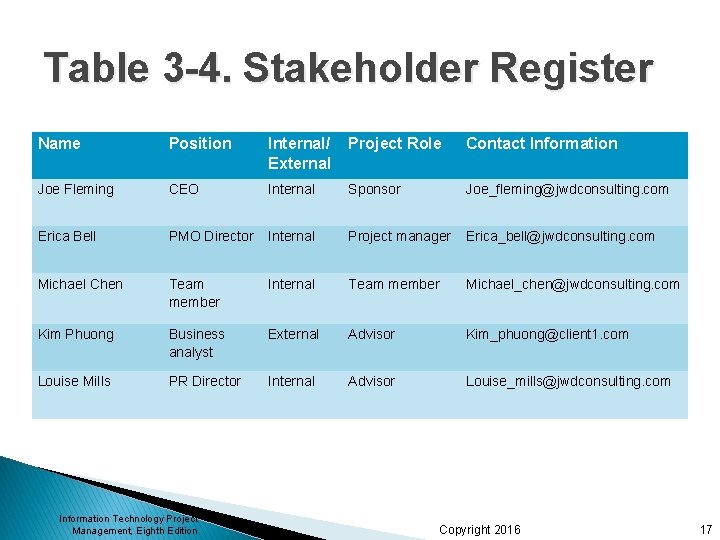 Table 3-4. Stakeholder Register

| Name | Position | Internal/ External | Project Role | Contact Information |
|---|---|---|---|---|
| Joe Fleming | CEO | Internal | Sponsor | Joe_fleming@jwdconsulting.com |
| Erica Bell | PMO Director | Internal | Project manager | Erica_bell@jwdconsulting.com |
| Michael Chen | Team member | Internal | Team member | Michael_chen@jwdconsulting.com |
| Kim Phuong | Business analyst | External | Advisor | Kim_phuong@client1.com |
| Louise Mills | PR Director | Internal | Advisor | Louise_mills@jwdconsulting.com |

Information Technology Project Management, Eighth Edition

Copyright 2016

17